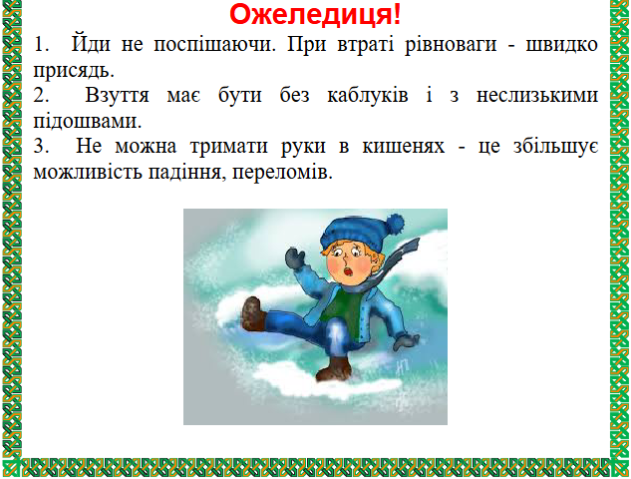 Ожеледиця!

1. Йди не поспішаючи. При втраті рівноваги - швидко присядь.
2. Взуття має бути без каблуків і з неслизькими підошвами.
3. Не можна тримати руки в кишенях - це збільшує можливість падіння, переломів.